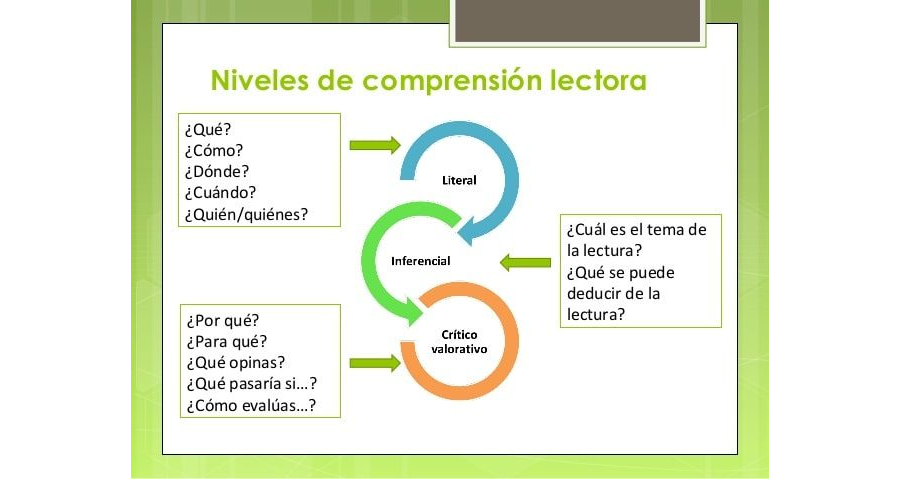 Niveles de comprensión lectora

¿Qué?
¿Cómo?
¿Dónde?
¿Cuándo?
¿Quién/quiénes?

Literal

Inferencial

¿Cuál es el tema de la lectura?
¿Qué se puede deducir de la lectura?

¿Por qué?
¿Para qué?
¿Qué opinas?
¿Qué pasaría si...?
¿Cómo evalúas...?

Crítico valorativo